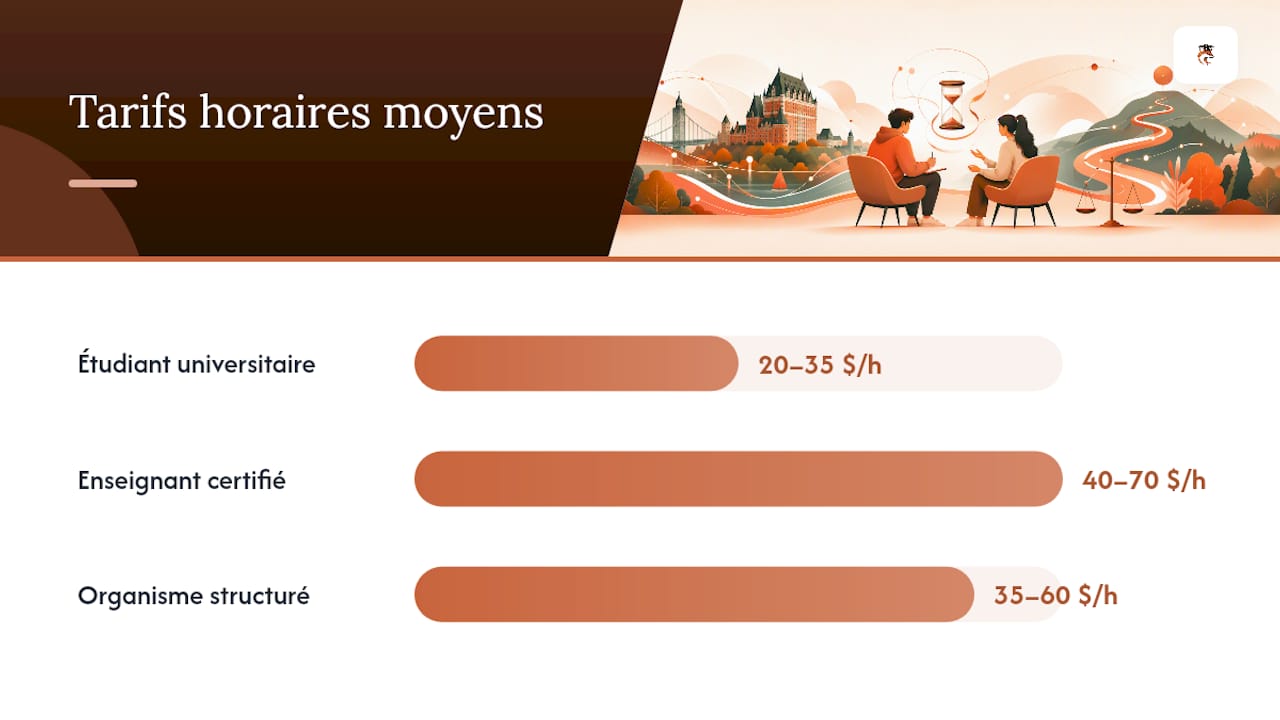 Tarifs horaires moyens

Étudiant universitaire
20–35 $/h

Enseignant certifié
40–70 $/h

Organisme structuré
35–60 $/h